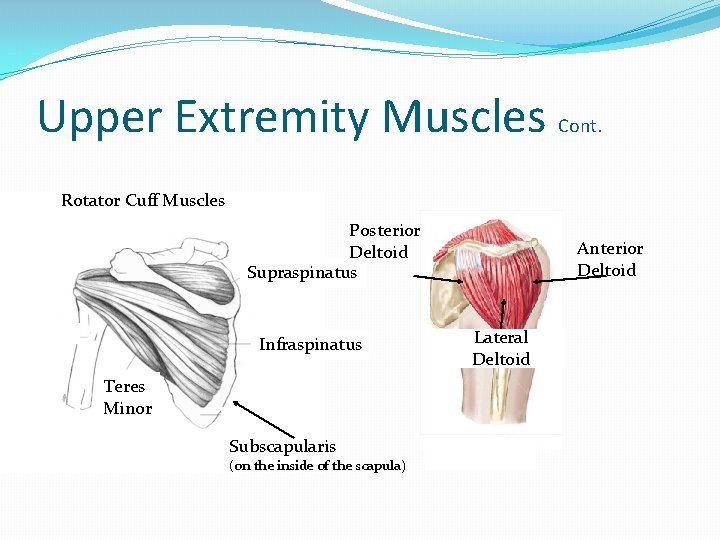 Upper Extremity Muscles Cont.

Rotator Cuff Muscles

Supraspinatus

Infraspinatus

Teres Minor

Subscapularis
(on the inside of the scapula)

Posterior Deltoid

Anterior Deltoid

Lateral Deltoid